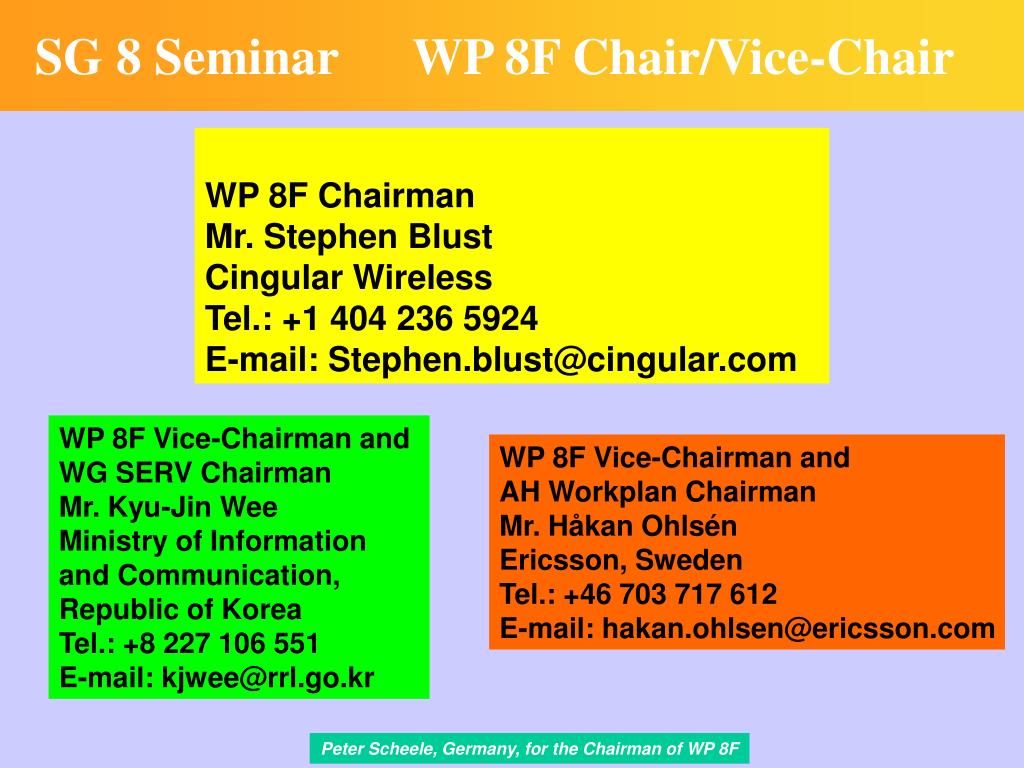 SG 8 Seminar WP 8F Chair/Vice-Chair

WP 8F Chairman
Mr. Stephen Blust
Cingular Wireless
Tel.: +1 404 236 5924
E-mail: Stephen.blust@cingular.com

WP 8F Vice-Chairman and
WG SERV Chairman
Mr. Kyu-Jin Wee
Ministry of Information and Communication, Republic of Korea
Tel.: +8 227 106 551
E-mail: kjwee@rrl.go.kr

WP 8F Vice-Chairman and
AH Workplan Chairman
Mr. Håkan Ohlsén
Ericsson, Sweden
Tel.: +46 703 717 612
E-mail: hakan.ohlsen@ericsson.com

Peter Scheele, Germany, for the Chairman of WP 8F